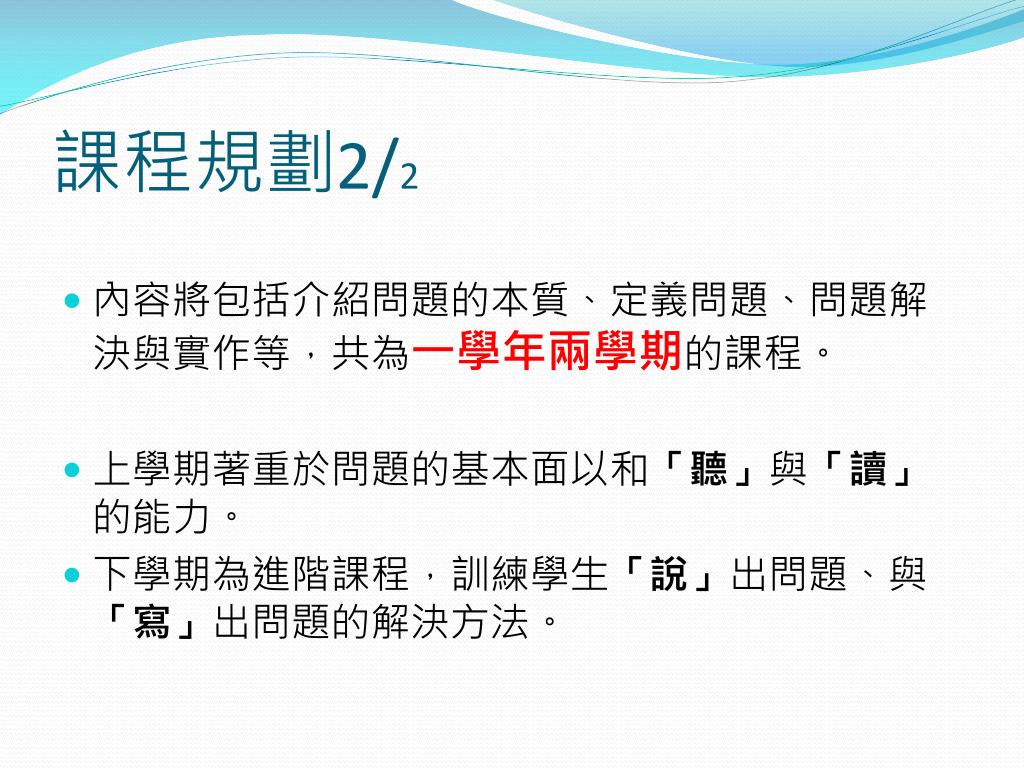 課程規劃2/2

內容將包括介紹問題的本質、定義問題、問題解決與實作等，共為一學年兩學期的課程。

上學期著重於問題的基本面以和「聽」與「讀」的能力。

下學期為進階課程，訓練學生「說」出問題、與「寫」出問題的解決方法。